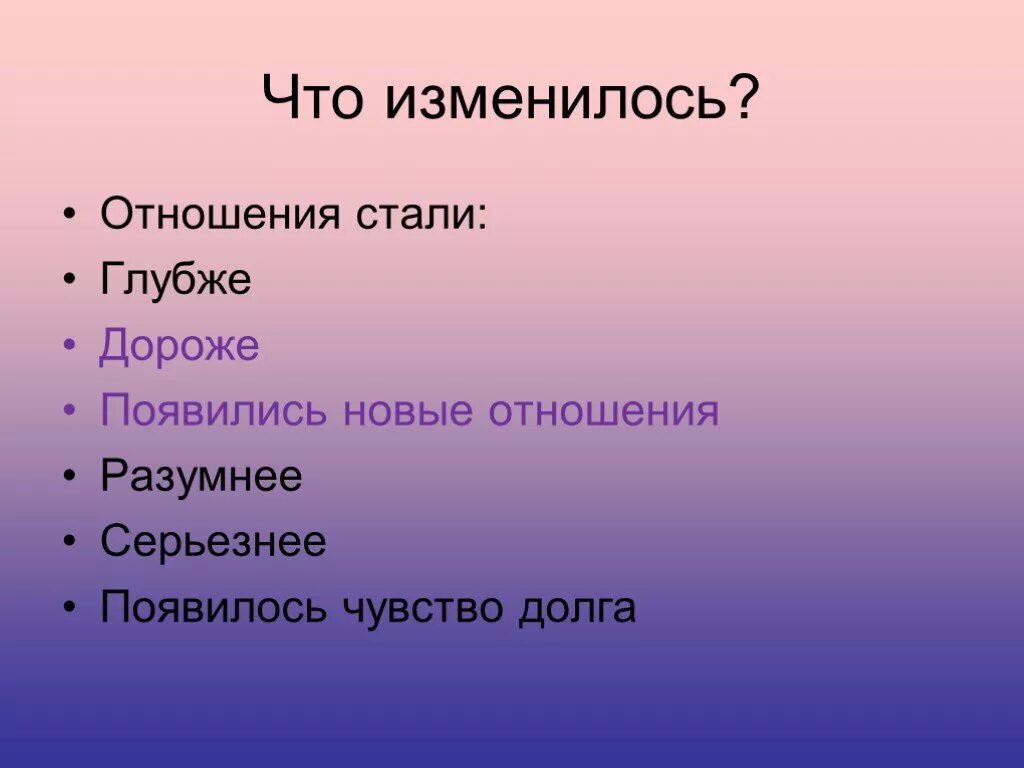 Что изменилось?

• Отношения стали:
• Глубже
• Дороже
• Появились новые отношения
• Разумнее
• Серьезнее
• Появилось чувство долга